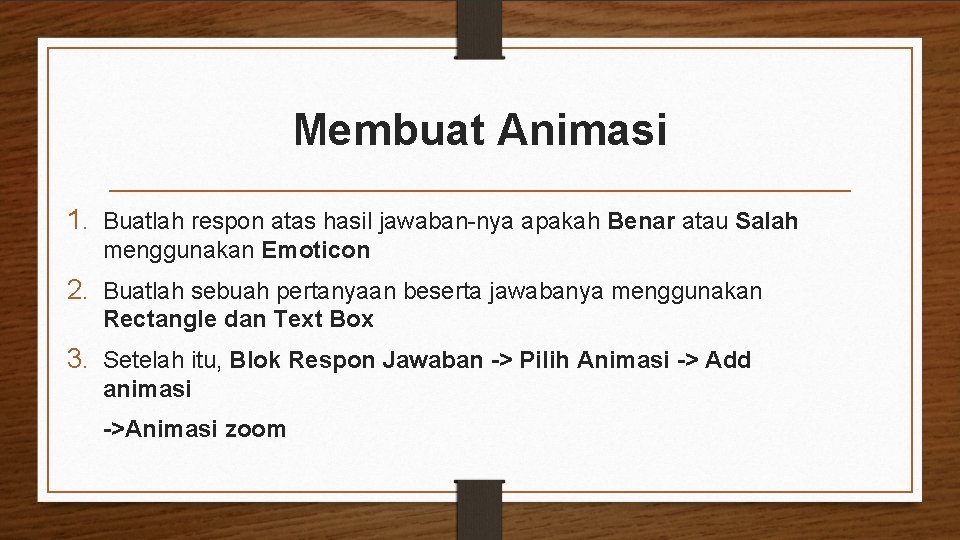 Membuat Animasi

1. Buatlah respon atas hasil jawaban-nya apakah Benar atau Salah menggunakan Emoticon

2. Buatlah sebuah pertanyaan beserta jawabanya menggunakan Rectangle dan Text Box

3. Setelah itu, Blok Respon Jawaban -> Pilih Animasi -> Add animasi

->Animasi zoom